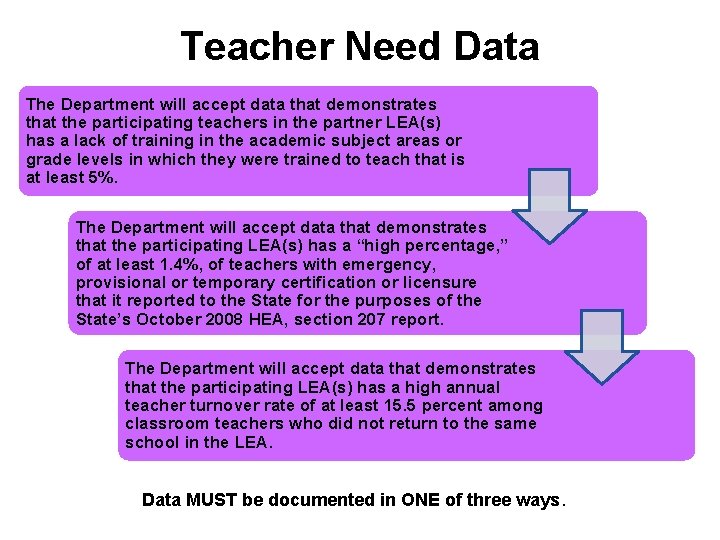 Teacher Need Data

The Department will accept data that demonstrates that the participating teachers in the partner LEA(s) has a lack of training in the academic subject areas or grade levels in which they were trained to teach that is at least 5%.

The Department will accept data that demonstrates that the participating LEA(s) has a "high percentage," of at least 1.4%, of teachers with emergency, provisional or temporary certification or licensure that it reported to the State for the purposes of the State's October 2008 HEA, section 207 report.

The Department will accept data that demonstrates that the participating LEA(s) has a high annual teacher turnover rate of at least 15.5 percent among classroom teachers who did not return to the same school in the LEA.

Data MUST be documented in ONE of three ways.